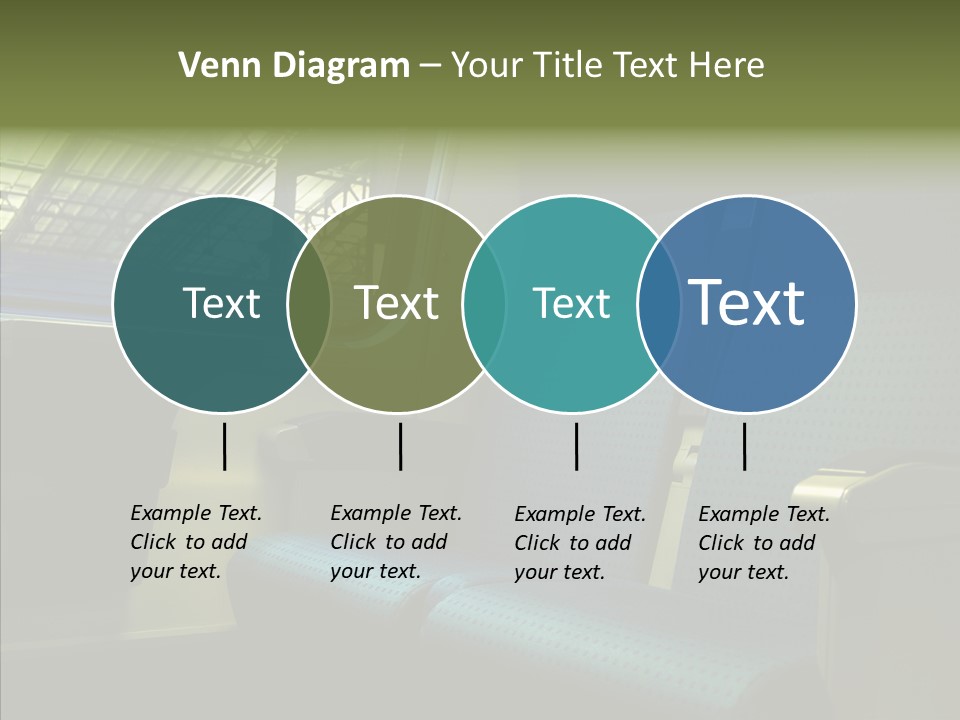 Venn Diagram – Your Title Text Here

Text

Text

Text

Text

Example Text. Click to add your text.

Example Text. Click to add your text.

Example Text. Click to add your text.

Example Text. Click to add your text.